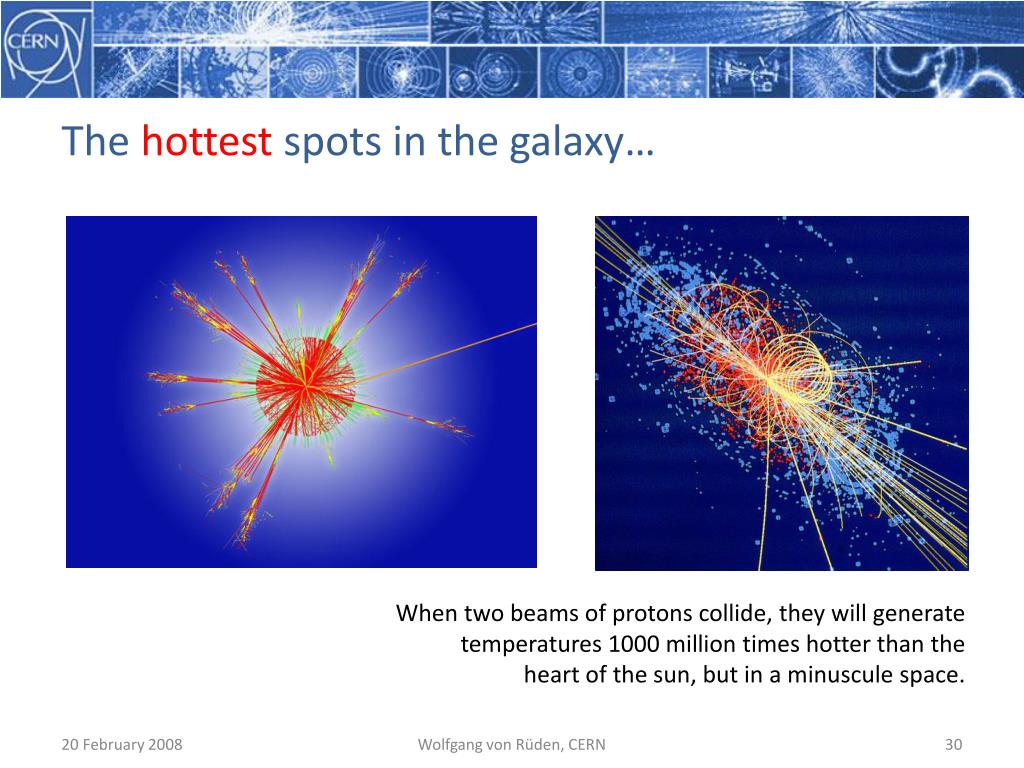 CERN

The hottest spots in the galaxy…

When two beams of protons collide, they will generate temperatures 1000 million times hotter than the heart of the sun, but in a minuscule space.

20 February 2008

Wolfgang von Rüden, CERN

30